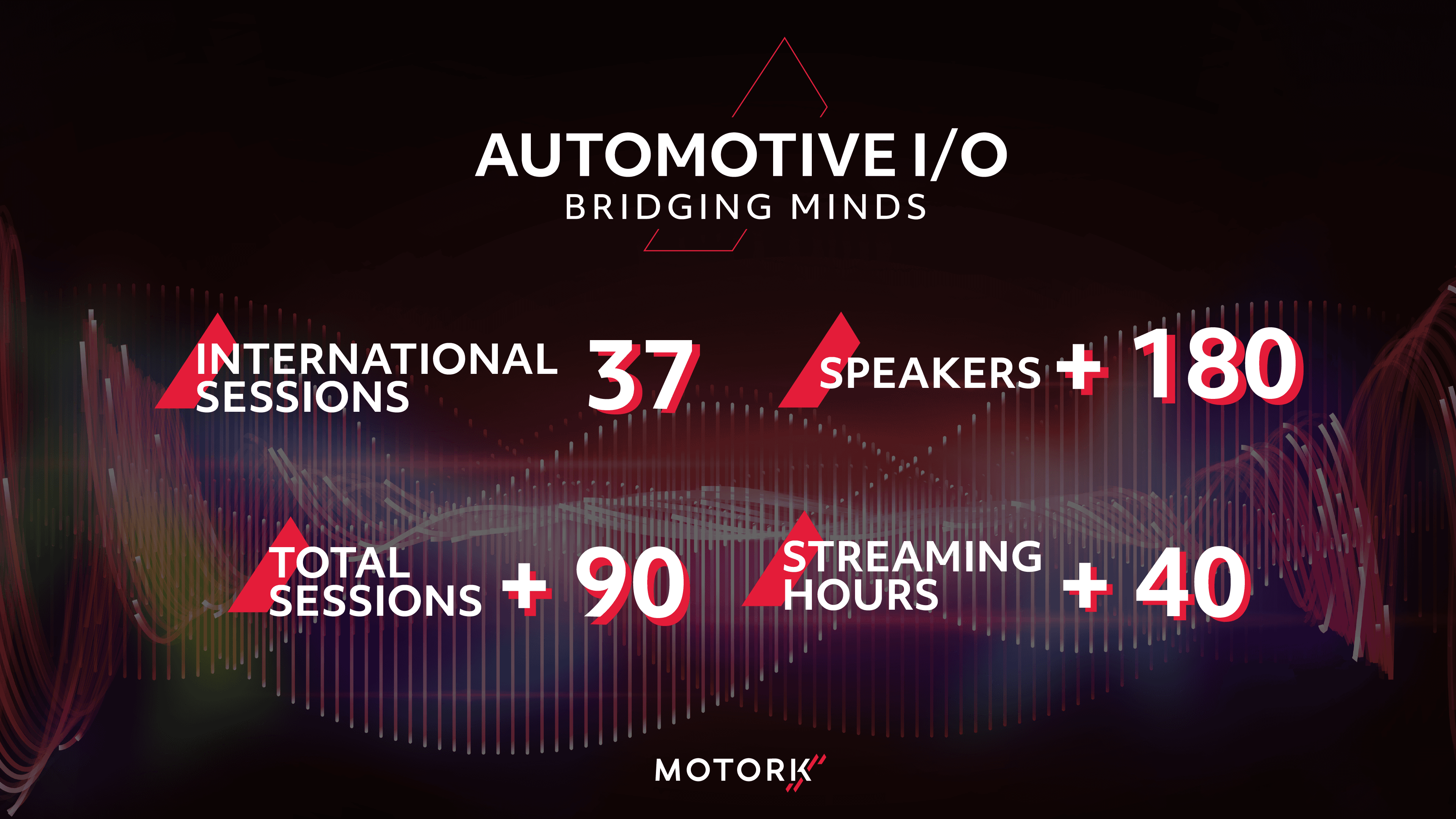 AUTOMOTIVE I/O
BRIDGING MINDS

INTERNATIONAL SESSIONS 37

SPEAKERS + 180

TOTAL SESSIONS + 90

STREAMING HOURS + 40

MOTORK